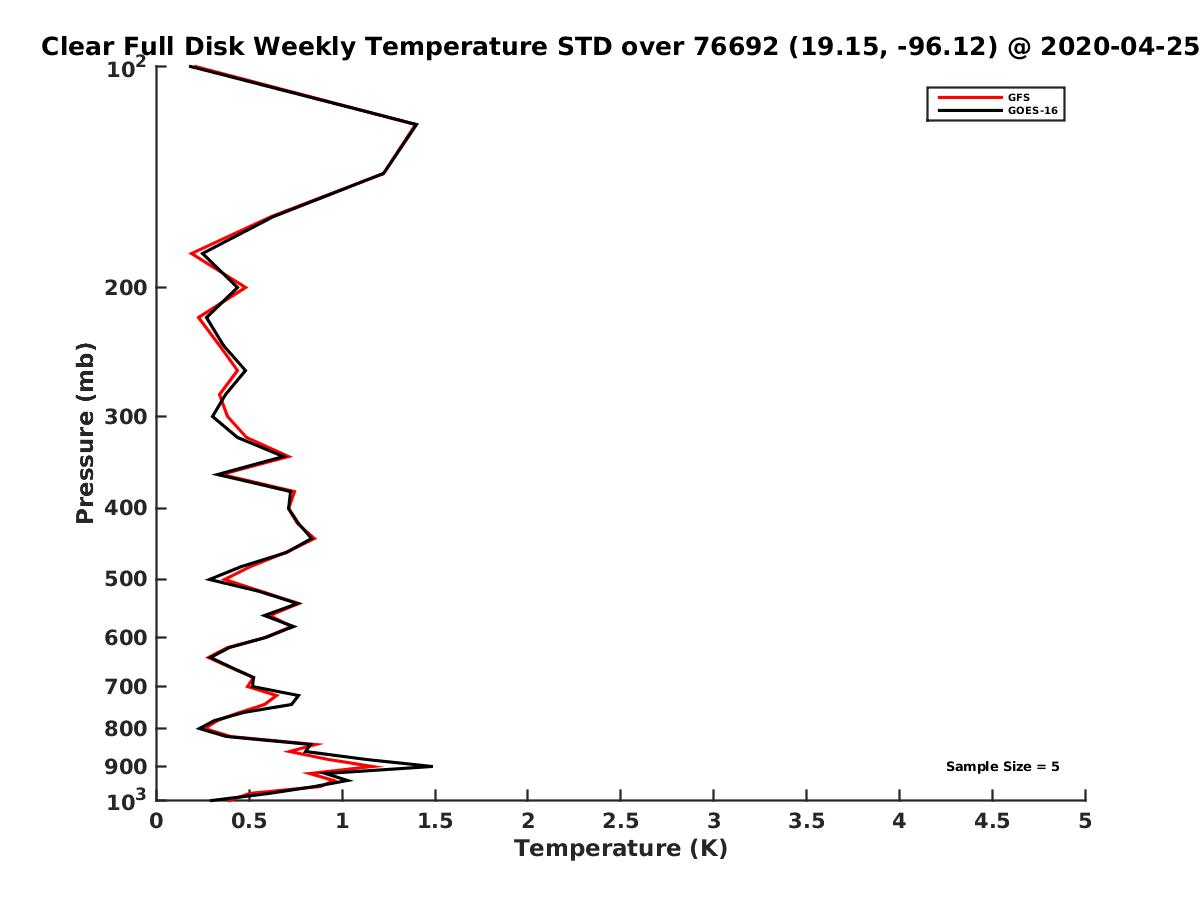 Clear Full Disk Weekly Temperature STD over 76692 (19.15, -96.12) @ 2020-04-25

GFS
GOES-16

Pressure (mb)

$10^2$
200
300
400
500
600
700
800
900
$10^3$

Sample Size = 5

0 0.5 1 1.5 2 2.5 3 3.5 4 4.5 5

Temperature (K)